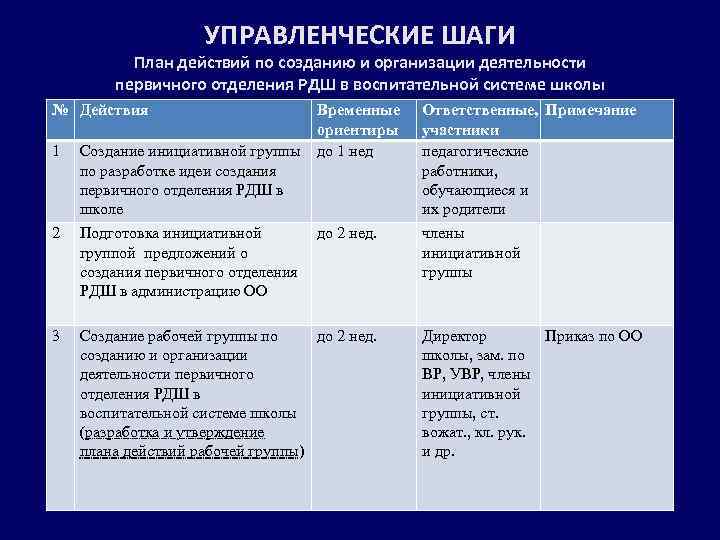 УПРАВЛЕНЧЕСКИЕ ШАГИ

План действий по созданию и организации деятельности первичного отделения РДШ в воспитательной системе школы

| № | Действия | Временные ориентиры | Ответственные, участники | Примечание |
|---|---|---|---|---|
| 1 | Создание инициативной группы по разработке идеи создания первичного отделения РДШ в школе | до 1 нед | педагогические работники, обучающиеся и их родители | |
| 2 | Подготовка инициативной группой предложений о создания первичного отделения РДШ в администрацию ОО | до 2 нед. | члены инициативной группы | |
| 3 | Создание рабочей группы по созданию и организации деятельности первичного отделения РДШ в воспитательной системе школы (разработка и утверждение плана действий рабочей группы) | до 2 нед. | Директор школы, зам. по ВР, УВР, члены инициативной группы, ст. вожат., кл. рук. и др. | Приказ по ОО |